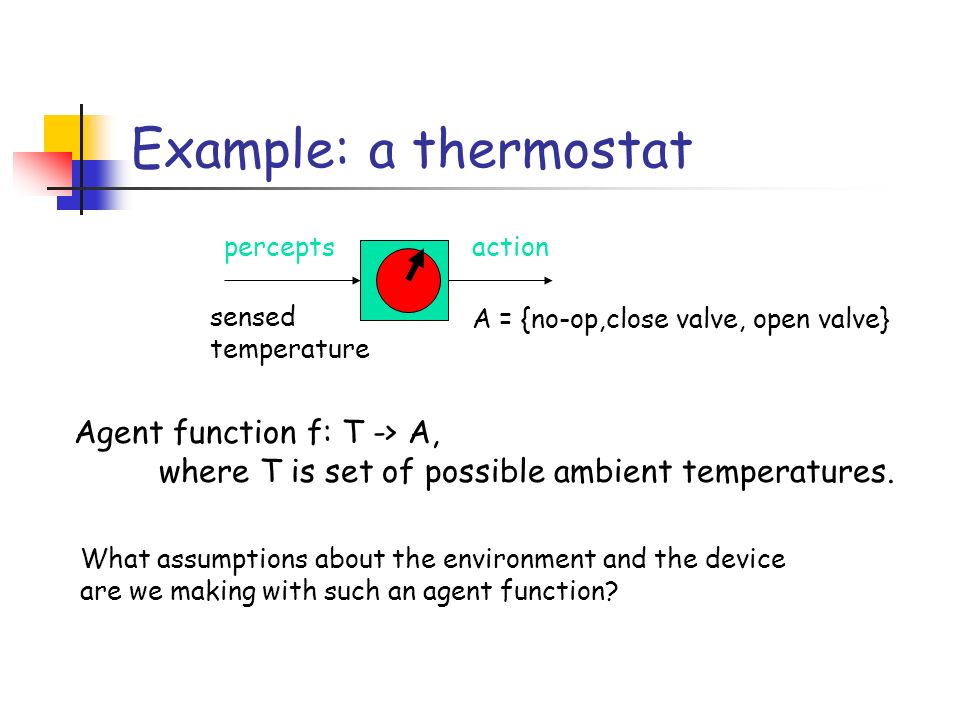 Example: a thermostat

percepts

action

sensed temperature

A = {no-op,close valve, open valve}

Agent function f: T -> A,
where T is set of possible ambient temperatures.

What assumptions about the environment and the device are we making with such an agent function?